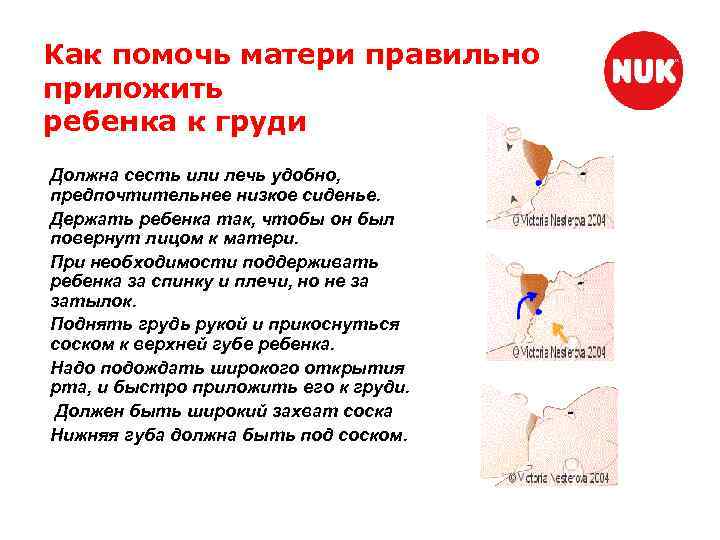 Как помочь матери правильно приложить ребенка к груди

NUK

Должна сесть или лечь удобно, предпочтительнее низкое сиденье.

Держать ребенка так, чтобы он был повернут лицом к матери.

При необходимости поддерживать ребенка за спинку и плечи, но не за затылок.

Поднять грудь рукой и прикоснуться соском к верхней губе ребенка.

Надо подождать широкого открытия рта, и быстро приложить его к груди.

Должен быть широкий захват соска

Нижняя губа должна быть под соском.

© Victoria Nesterova 2004

© Victoria Nesterova 2004

© Victoria Nesterova 2004